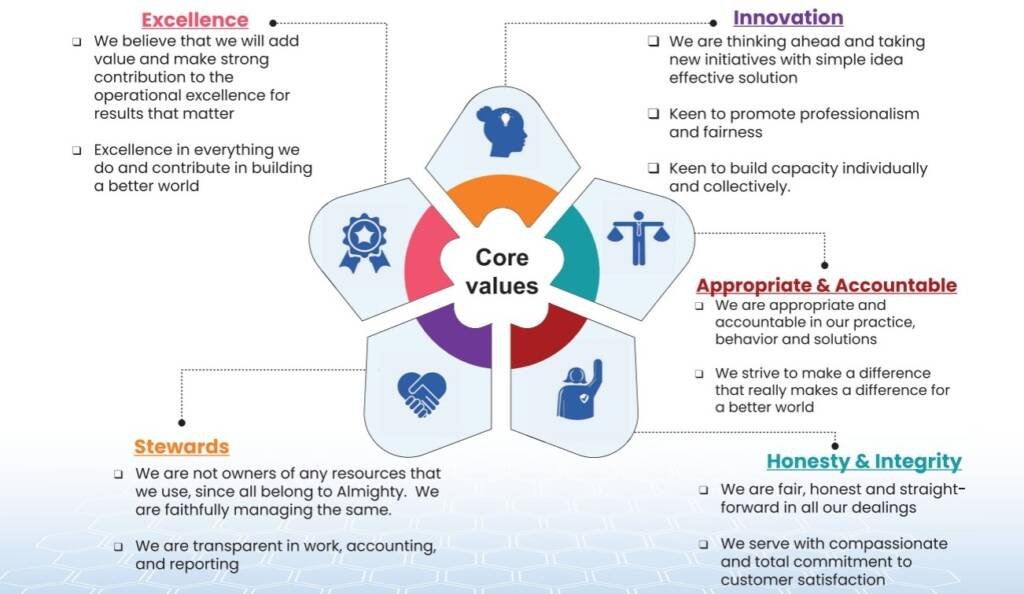 Excellence

❑ We believe that we will add value and make strong contribution to the operational excellence for results that matter

❑ Excellence in everything we do and contribute in building a better world

Innovation

❑ We are thinking ahead and taking new initiatives with simple idea effective solution

❑ Keen to promote professionalism and fairness

❑ Keen to build capacity individually and collectively.

Core values

Appropriate & Accountable

❑ We are appropriate and accountable in our practice, behavior and solutions

❑ We strive to make a difference that really makes a difference for a better world

Stewards

❑ We are not owners of any resources that we use, since all belong to Almighty. We are faithfully managing the same.

❑ We are transparent in work, accounting, and reporting

Honesty & Integrity

❑ We are fair, honest and straight-forward in all our dealings

❑ We serve with compassionate and total commitment to customer satisfaction